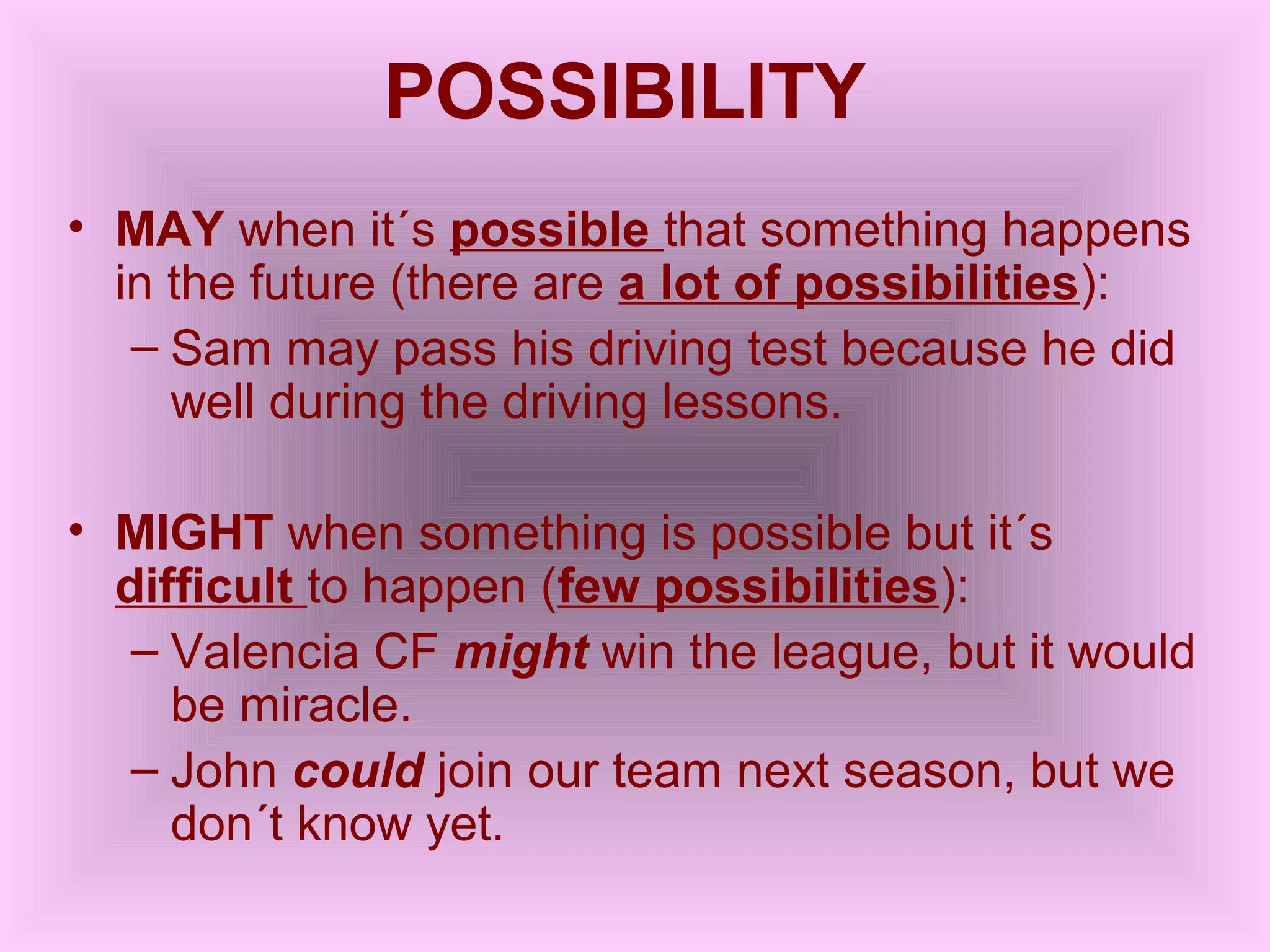 POSSIBILITY

• MAY when it´s possible that something happens in the future (there are a lot of possibilities):
– Sam may pass his driving test because he did well during the driving lessons.

• MIGHT when something is possible but it´s difficult to happen (few possibilities):
– Valencia CF might win the league, but it would be miracle.
– John could join our team next season, but we don´t know yet.